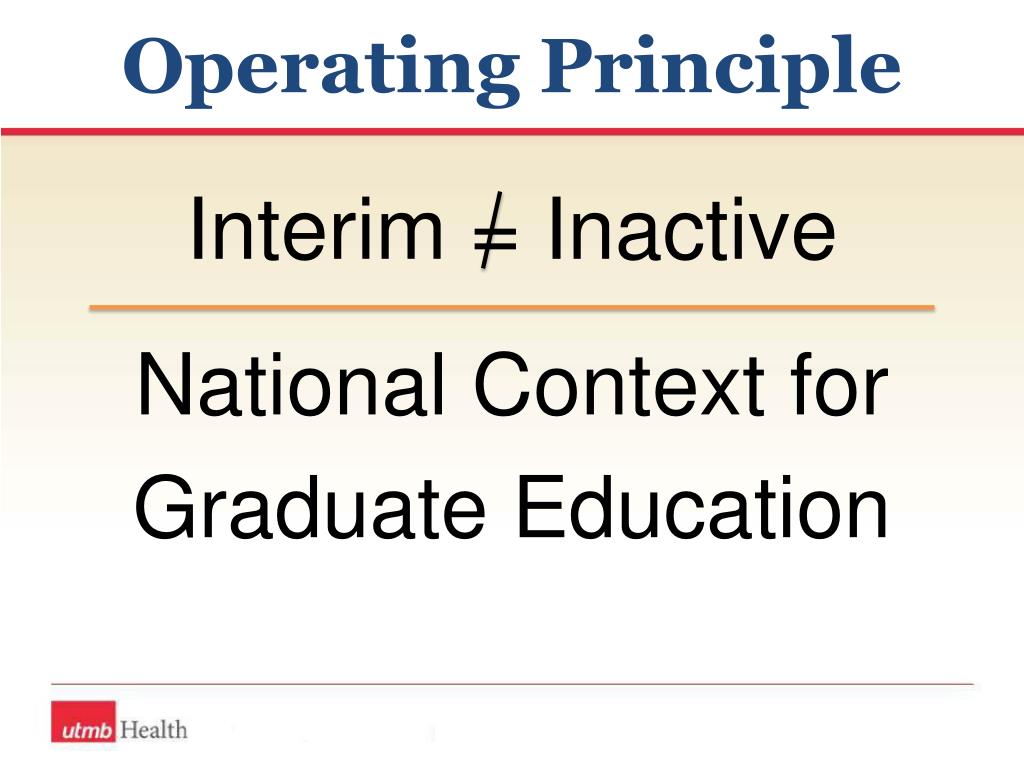 Operating Principle

Interim $\neq$ Inactive

National Context for Graduate Education

utmb Health